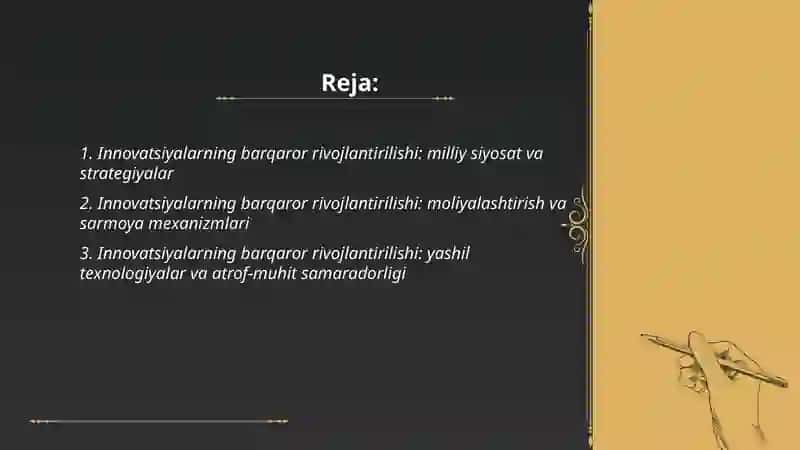 Reja:

1. Innovatsiyalarning barqaror rivojlantirilishi: milliy siyosat va strategiyalar

2. Innovatsiyalarning barqaror rivojlantirilishi: moliyalashtirish va sarmoya mexanizmlari

3. Innovatsiyalarning barqaror rivojlantirilishi: yashil texnologiyalar va atrof-muhit samaradorligi